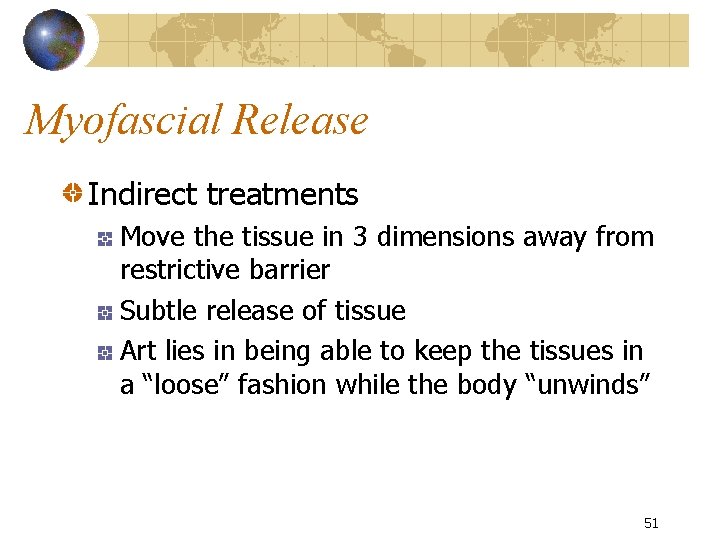 Myofascial Release

Indirect treatments

Move the tissue in 3 dimensions away from restrictive barrier

Subtle release of tissue

Art lies in being able to keep the tissues in a “loose” fashion while the body “unwinds”

51